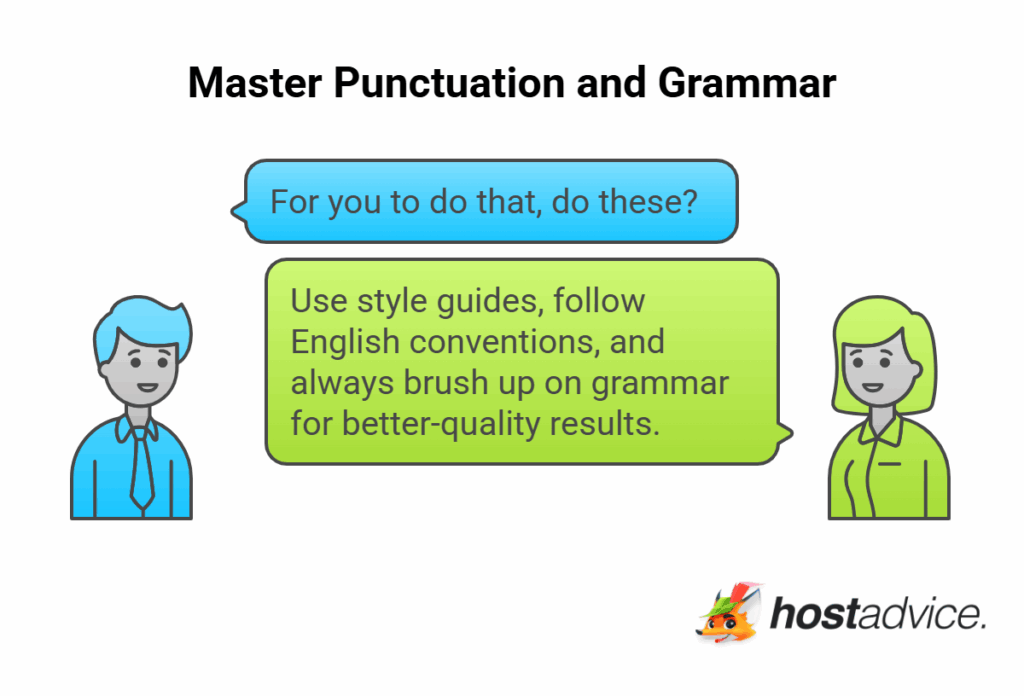 Master Punctuation and Grammar

For you to do that, do these?

Use style guides, follow English conventions, and always brush up on grammar for better-quality results.

hostadvice.